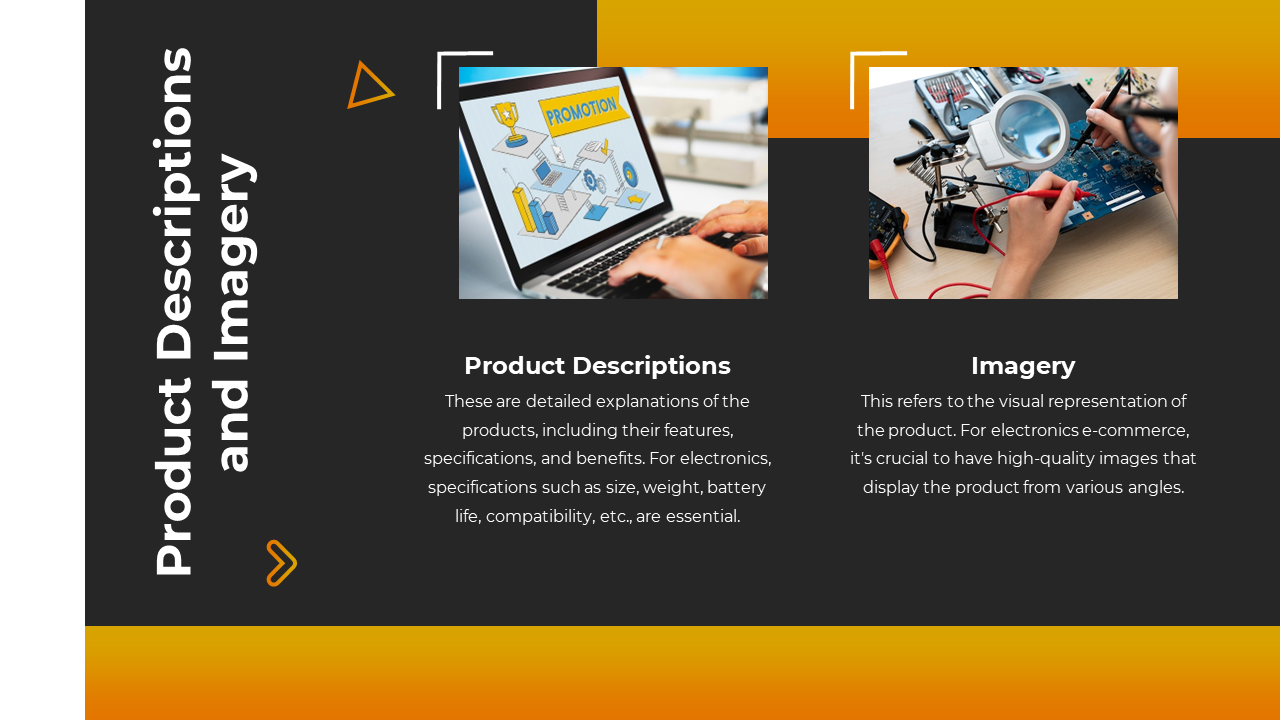 Product Descriptions and Imagery

PROMOTION

Product Descriptions

These are detailed explanations of the products, including their features, specifications, and benefits. For electronics, specifications such as size, weight, battery life, compatibility, etc., are essential.

Imagery

This refers to the visual representation of the product. For electronics e-commerce, it's crucial to have high-quality images that display the product from various angles.